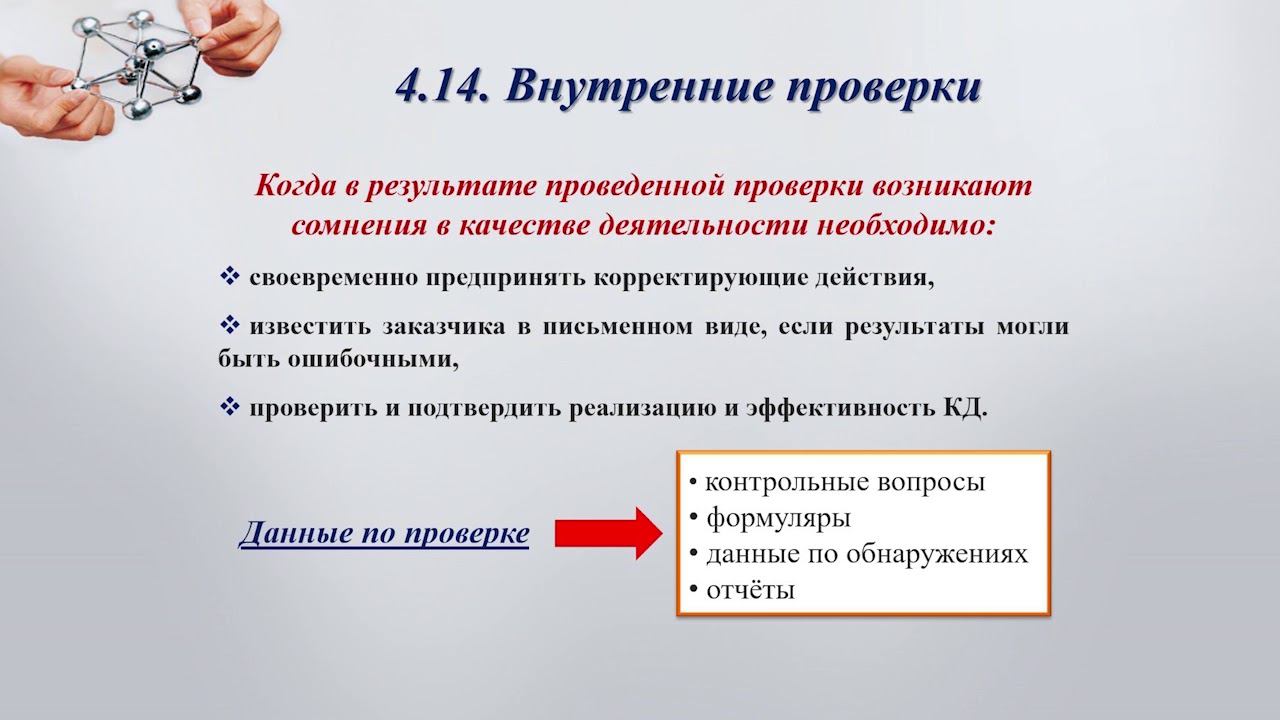 4.14. Внутренние проверки

Когда в результате проведенной проверки возникают сомнения в качестве деятельности необходимо:

❖ своевременно предпринять корректирующие действия,

❖ известить заказчика в письменном виде, если результаты могли быть ошибочными,

❖ проверить и подтвердить реализацию и эффективность КД.

Данные по проверке

• контрольные вопросы
• формуляры
• данные по обнаружениях
• отчёты